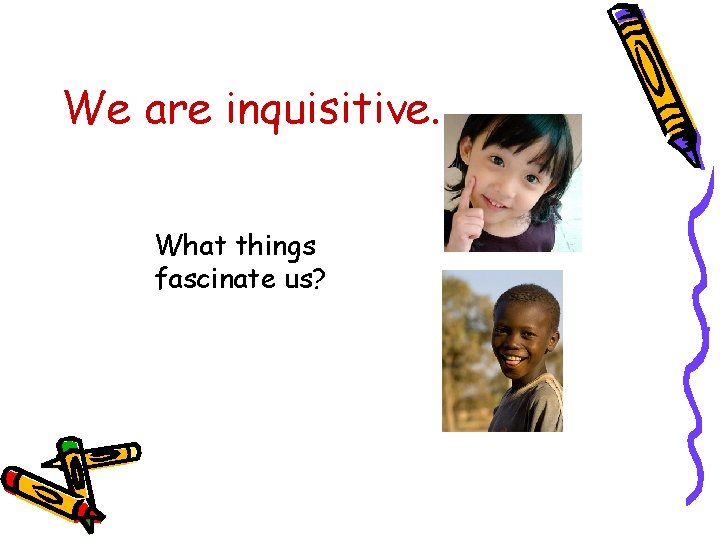 We are inquisitive.

What things fascinate us?